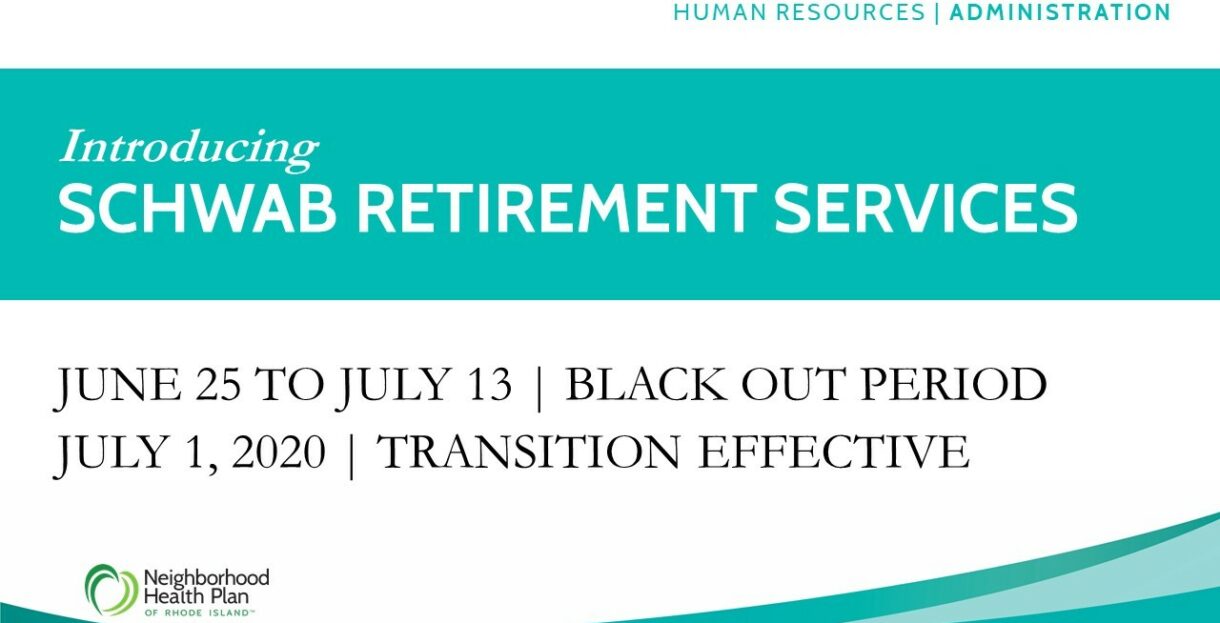 HUMAN RESOURCES | ADMINISTRATION

Introducing
SCHWAB RETIREMENT SERVICES

JUNE 25 TO JULY 13 | BLACK OUT PERIOD
JULY 1, 2020 | TRANSITION EFFECTIVE

Neighborhood Health Plan OF RHODE ISLAND™